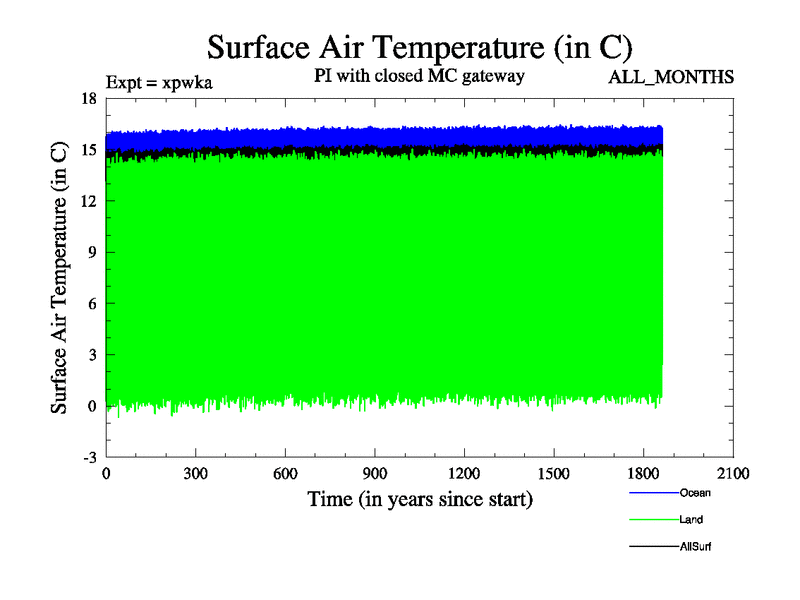 Surface Air Temperature (in C)

Expt = xpwka

PI with closed MC gateway

ALL_MONTHS

Surface Air Temperature (in C)

18
15
12
9
6
3
0
-3

0
300
600
900
1200
1500
1800
2100

Time (in years since start)

Ocean
Land
AllSurf